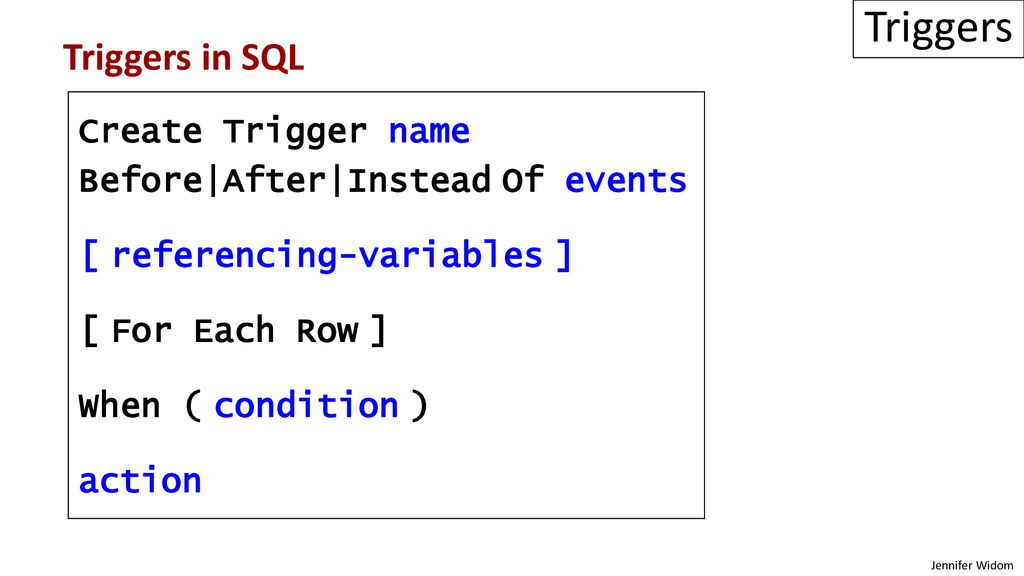 Triggers

Triggers in SQL

Create Trigger name
Before|After|Instead Of events

[ referencing-variables ]

[ For Each Row ]

When ( condition )

action

Jennifer Widom